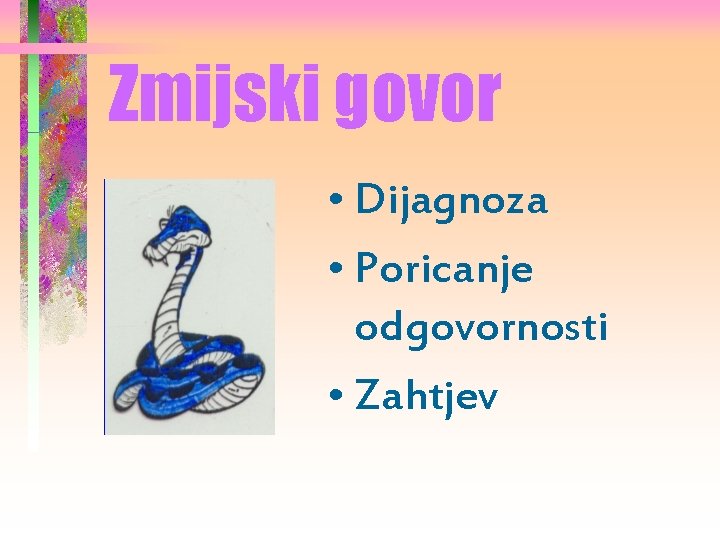 Zmijski govor

• Dijagnoza
• Poricanje odgovornosti
• Zahtjev